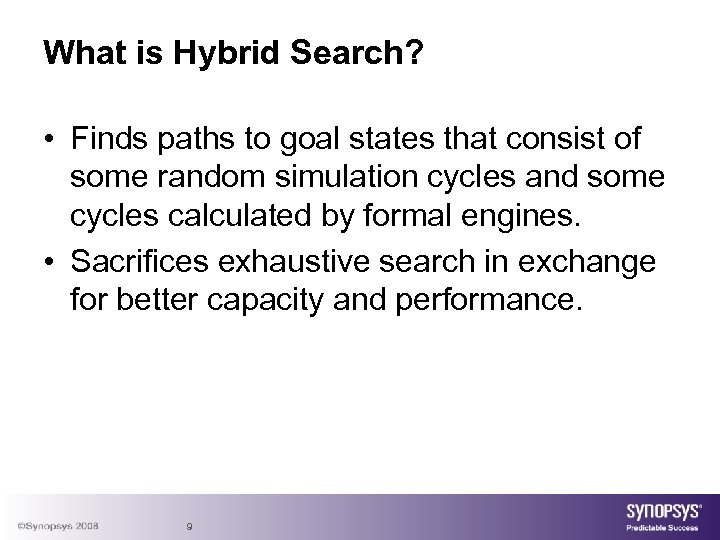 What is Hybrid Search?

• Finds paths to goal states that consist of some random simulation cycles and some cycles calculated by formal engines.

• Sacrifices exhaustive search in exchange for better capacity and performance.

©Synopsys 2008 9

SYNOPSYS®
Predictable Success